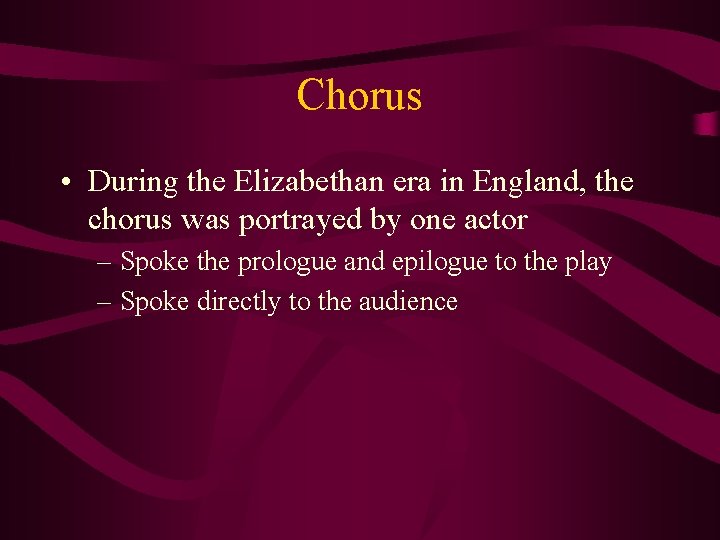 Chorus

• During the Elizabethan era in England, the chorus was portrayed by one actor
– Spoke the prologue and epilogue to the play
– Spoke directly to the audience